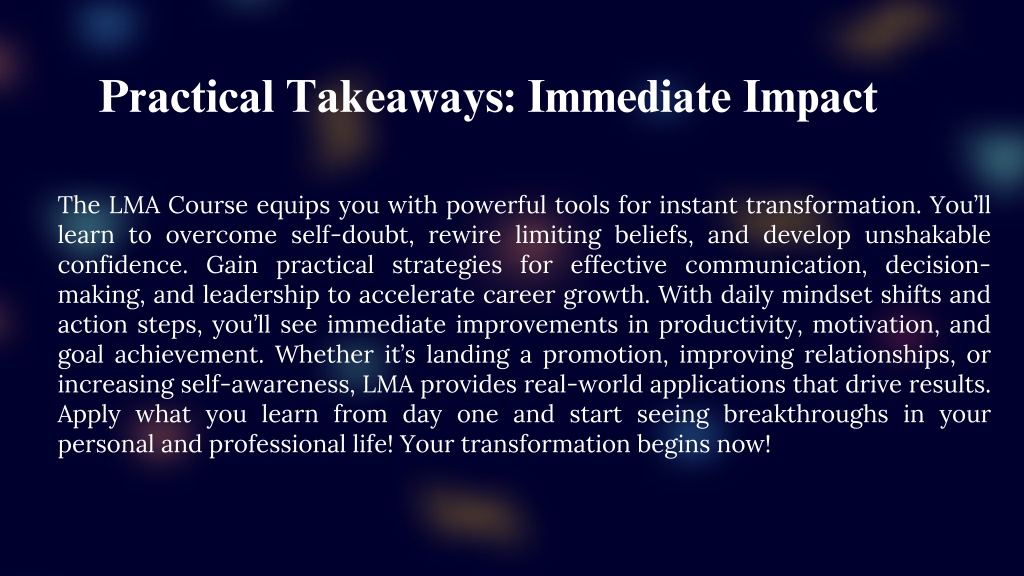 Practical Takeaways: Immediate Impact

The LMA Course equips you with powerful tools for instant transformation. You'll learn to overcome self-doubt, rewire limiting beliefs, and develop unshakable confidence. Gain practical strategies for effective communication, decision-making, and leadership to accelerate career growth. With daily mindset shifts and action steps, you'll see immediate improvements in productivity, motivation, and goal achievement. Whether it's landing a promotion, improving relationships, or increasing self-awareness, LMA provides real-world applications that drive results. Apply what you learn from day one and start seeing breakthroughs in your personal and professional life! Your transformation begins now!